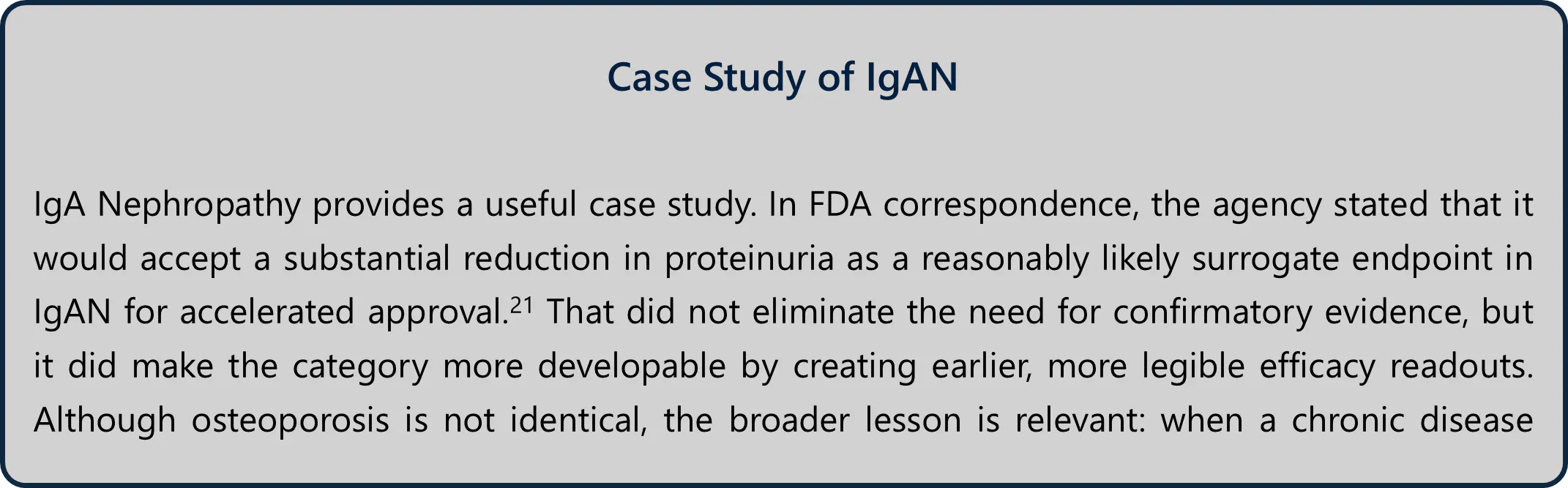 Case Study of IgAN

IgA Nephropathy provides a useful case study. In FDA correspondence, the agency stated that it would accept a substantial reduction in proteinuria as a reasonably likely surrogate endpoint in IgAN for accelerated approval.$^{21}$ That did not eliminate the need for confirmatory evidence, but it did make the category more developable by creating earlier, more legible efficacy readouts. Although osteoporosis is not identical, the broader lesson is relevant: when a chronic disease